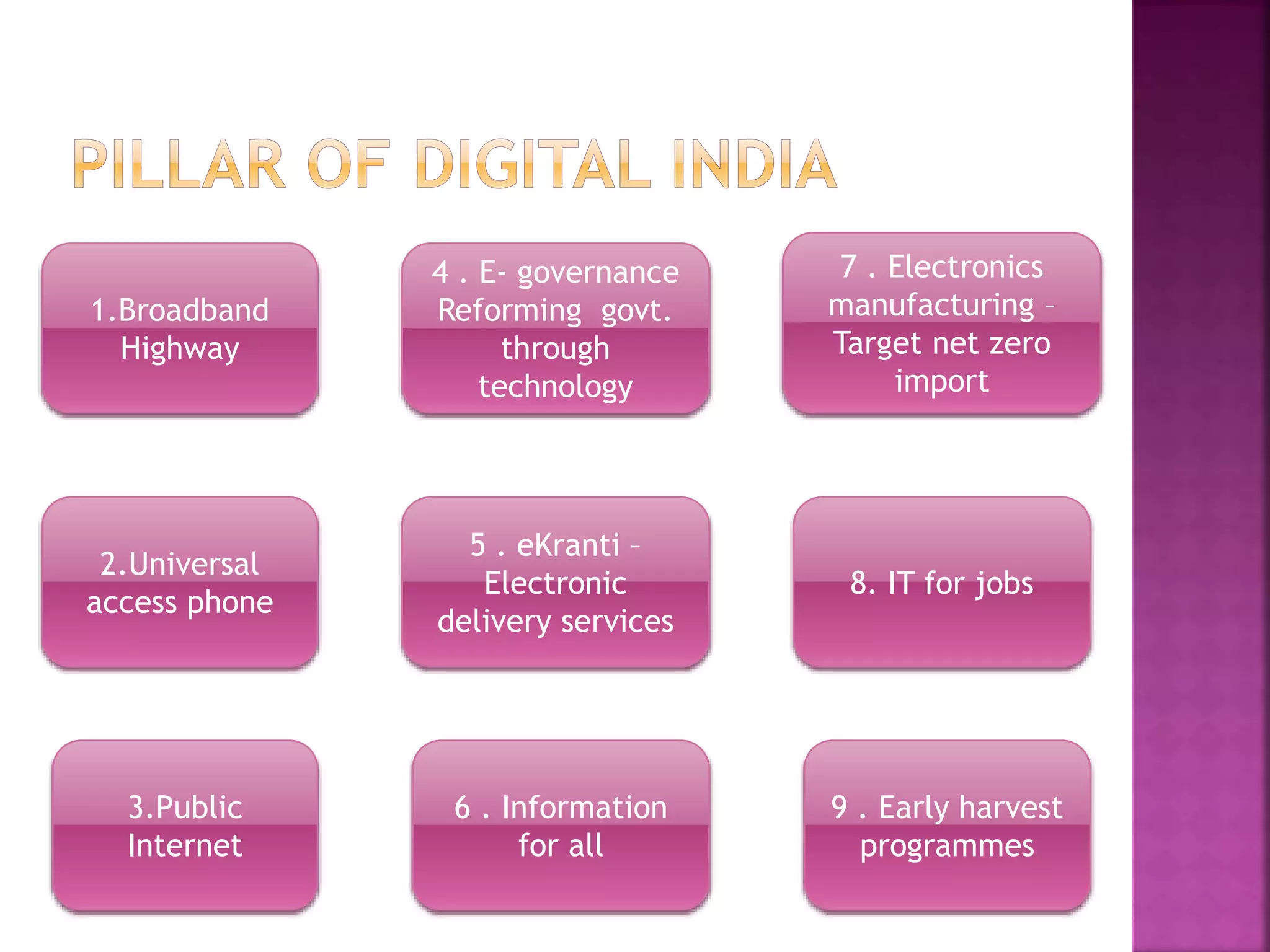 PILLAR OF DIGITAL INDIA

1.Broadband Highway

2.Universal access phone

3.Public Internet

4 . E- governance Reforming govt. through technology

5 . eKranti – Electronic delivery services

6 . Information for all

7 . Electronics manufacturing – Target net zero import

8. IT for jobs

9 . Early harvest programmes